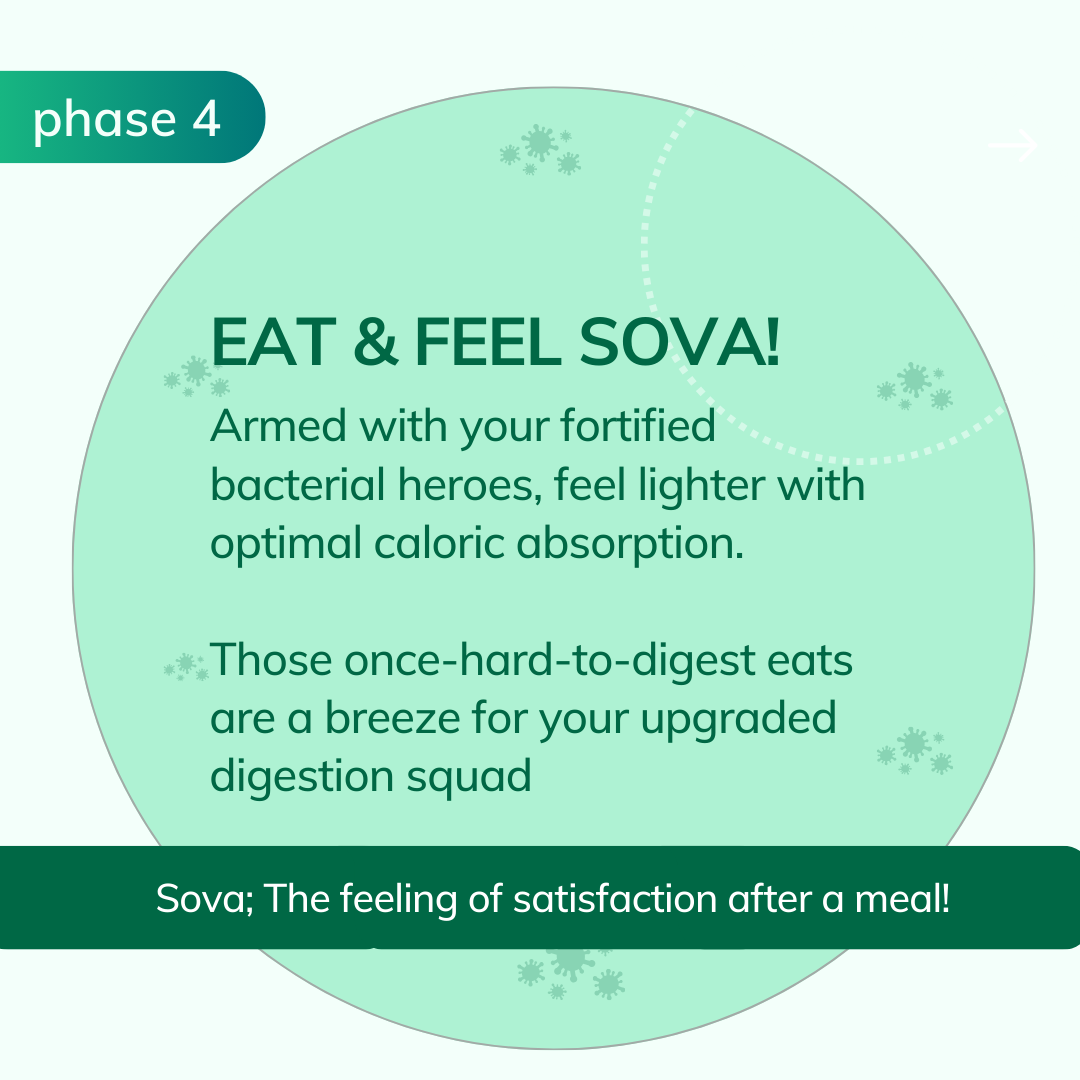 phase 4

EAT & FEEL SOVA!

Armed with your fortified bacterial heroes, feel lighter with optimal caloric absorption.

Those once-hard-to-digest eats are a breeze for your upgraded digestion squad

Sova; The feeling of satisfaction after a meal!